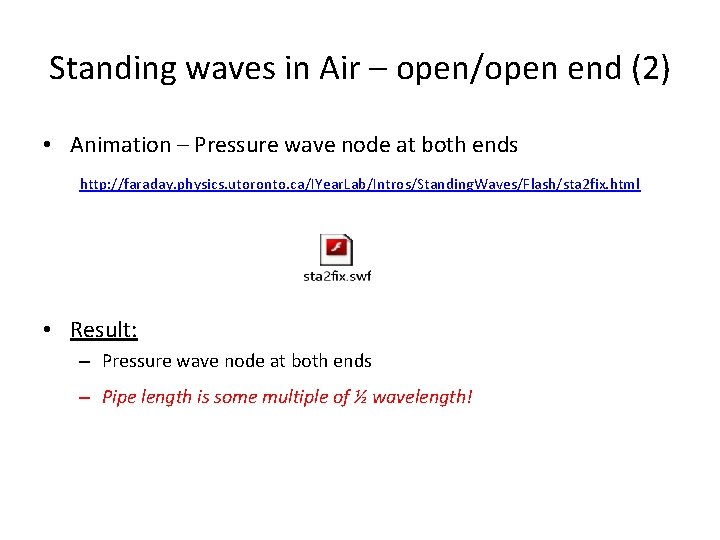 Standing waves in Air – open/open end (2)

• Animation – Pressure wave node at both ends

http://faraday.physics.utoronto.ca/IYearLab/Intros/StandingWaves/Flash/sta2fix.html

sta2fix.swf

• Result:

– Pressure wave node at both ends

– Pipe length is some multiple of ½ wavelength!